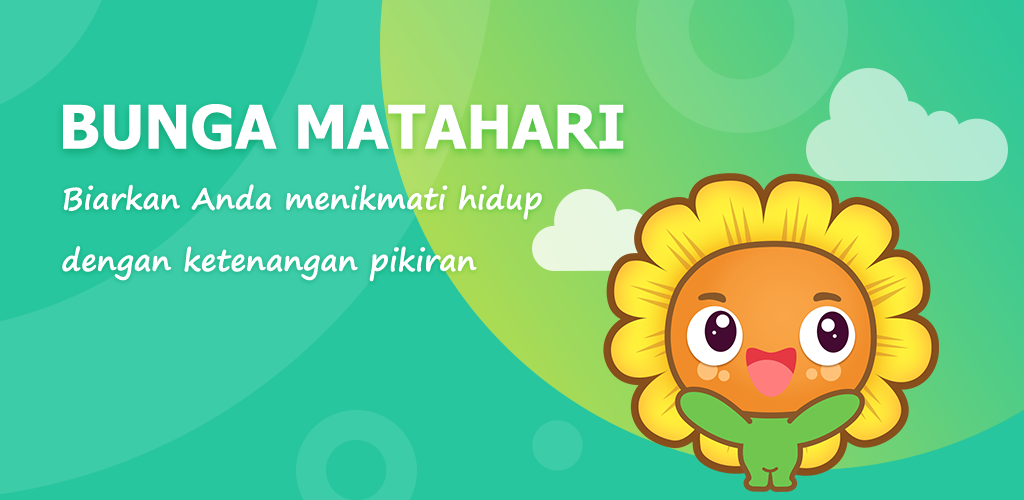 BUNGA MATAHARI

Biarkan Anda menikmati hidup dengan ketenangan pikiran